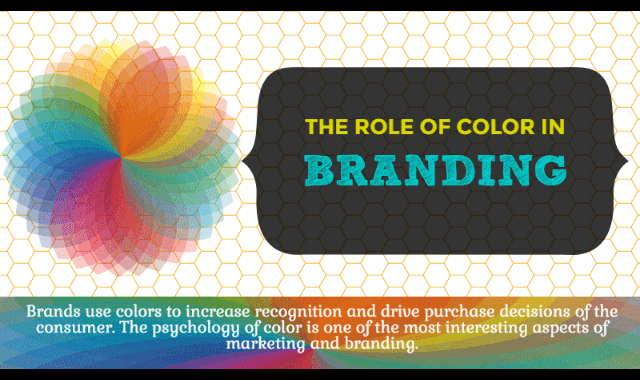 THE ROLE OF COLOR IN
BRANDING

Brands use colors to increase recognition and drive purchase decisions of the consumer. The psychology of color is one of the most interesting aspects of marketing and branding.